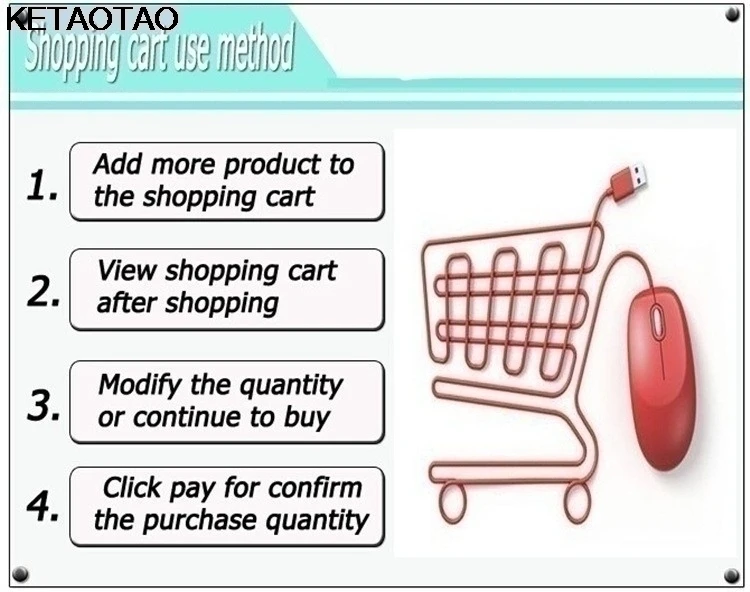 KETAOTAO

Shopping cart use method

1. Add more product to the shopping cart

2. View shopping cart after shopping

3. Modify the quantity or continue to buy

4. Click pay for confirm the purchase quantity